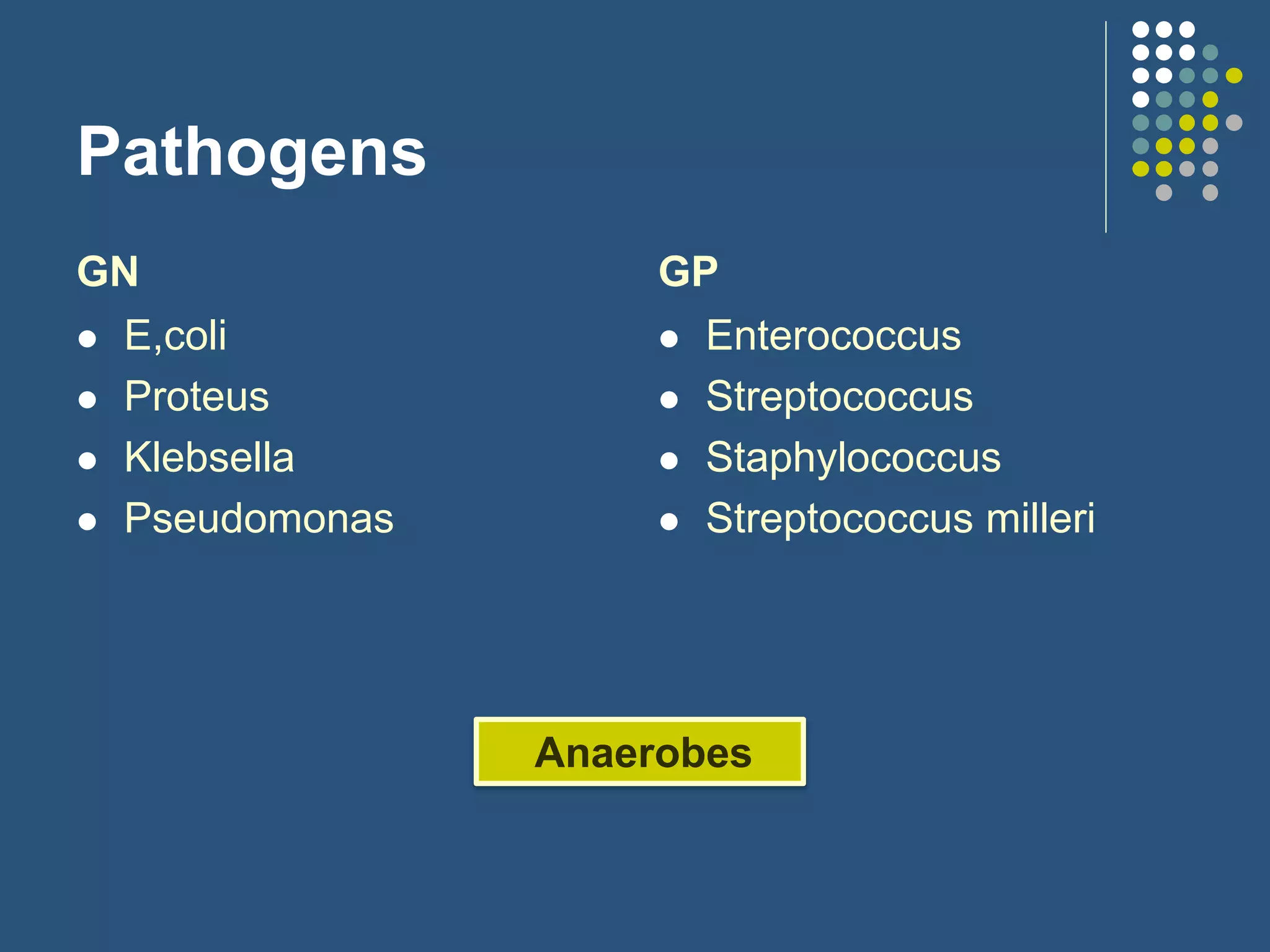 Pathogens

GN
- E,coli
- Proteus
- Klebsella
- Pseudomonas

GP
- Enterococcus
- Streptococcus
- Staphylococcus
- Streptococcus milleri

Anaerobes